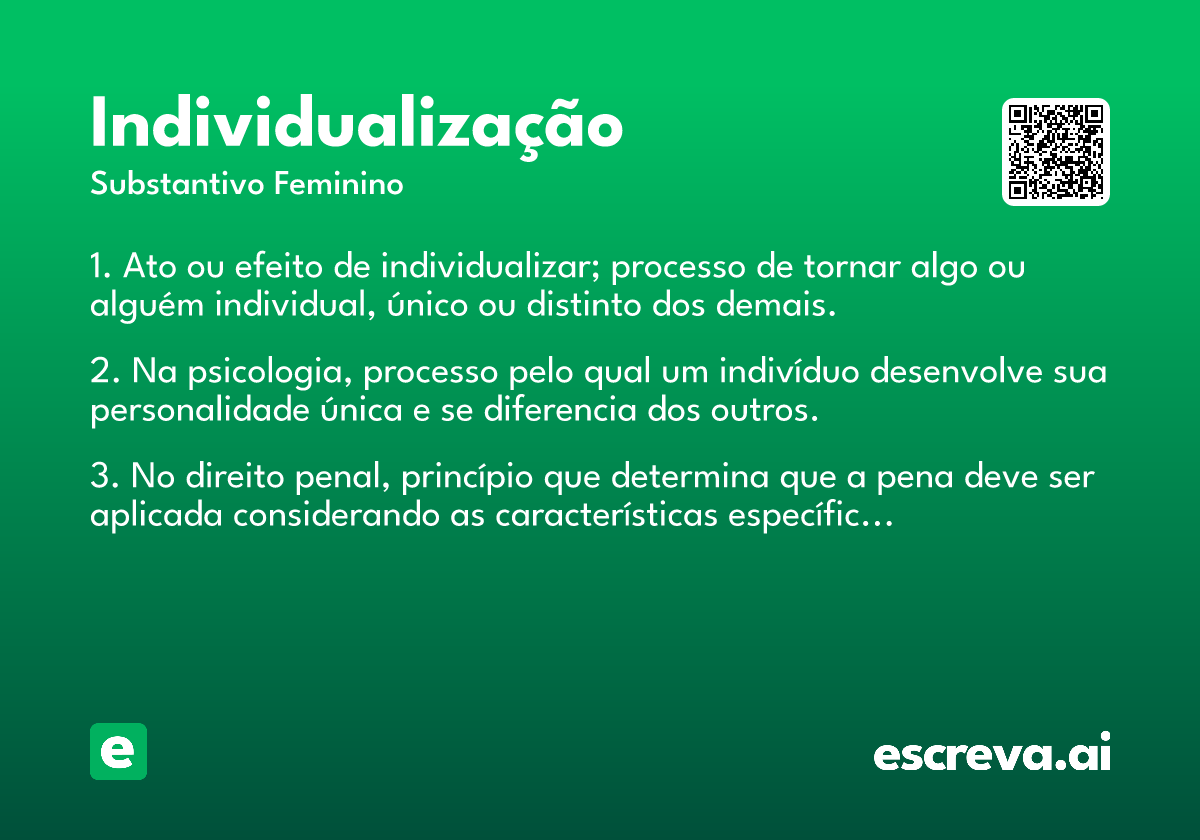 Individualização
Substantivo Feminino

1. Ato ou efeito de individualizar; processo de tornar algo ou alguém individual, único ou distinto dos demais.

2. Na psicologia, processo pelo qual um indivíduo desenvolve sua personalidade única e se diferencia dos outros.

3. No direito penal, princípio que determina que a pena deve ser aplicada considerando as características específic...

e

escreva.ai